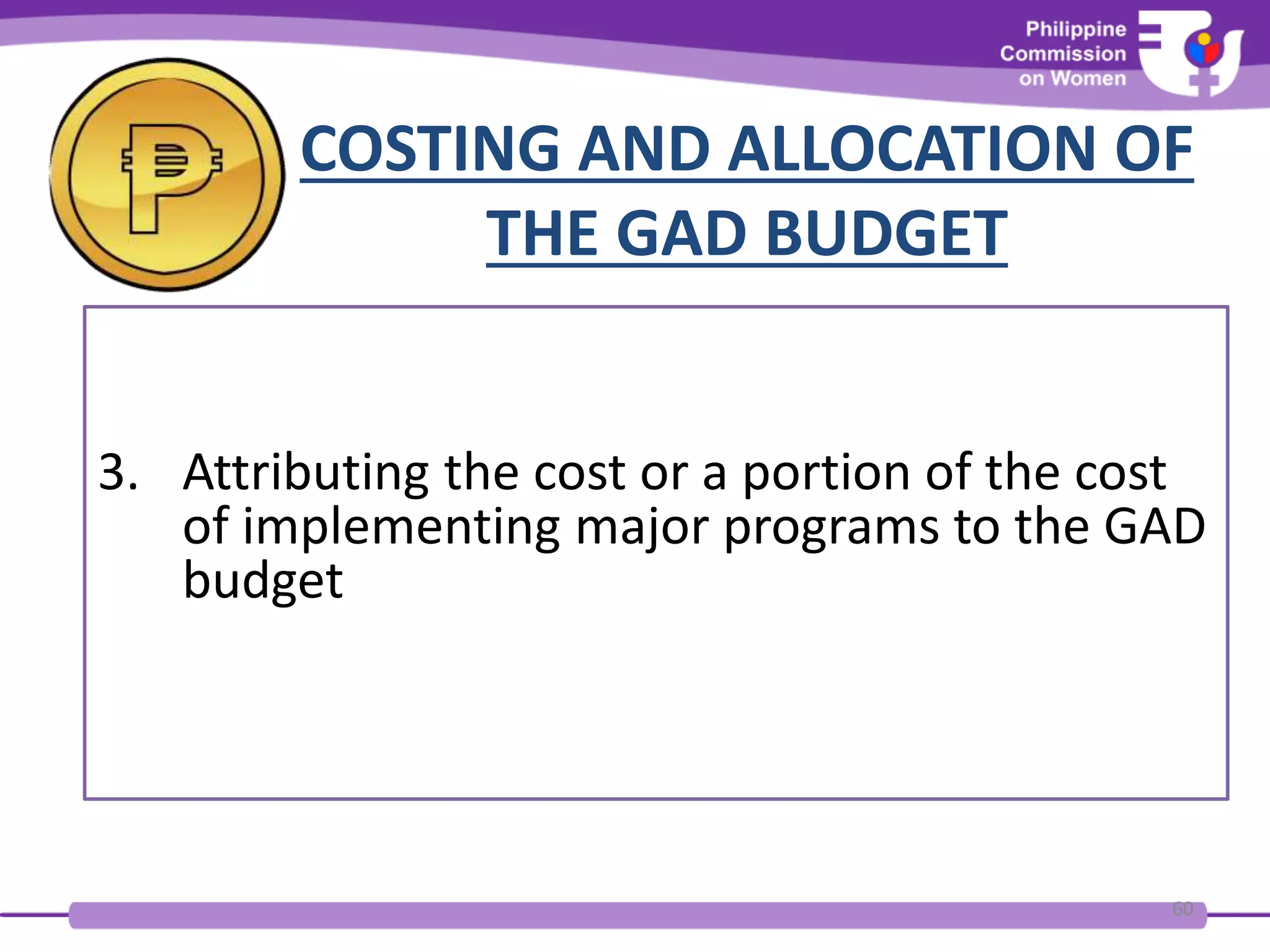 Philippine Commission on Women

COSTING AND ALLOCATION OF THE GAD BUDGET

3. Attributing the cost or a portion of the cost of implementing major programs to the GAD budget

60